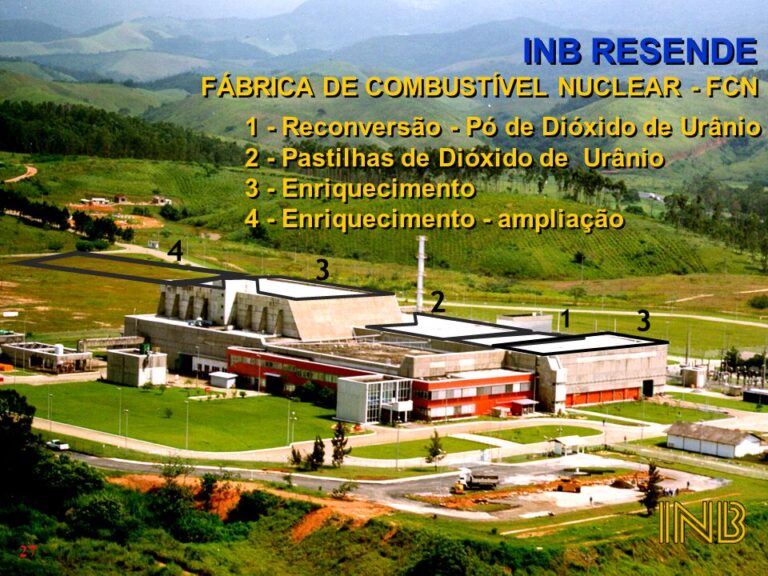 INB RESENDE
FÁBRICA DE COMBUSTÍVEL NUCLEAR - FCN

1 - Reconversão - Pó de Dióxido de Urânio
2 - Pastilhas de Dióxido de Urânio
3 - Enriquecimento
4 - Enriquecimento - ampliação

4
3
2
1
3

INB

27